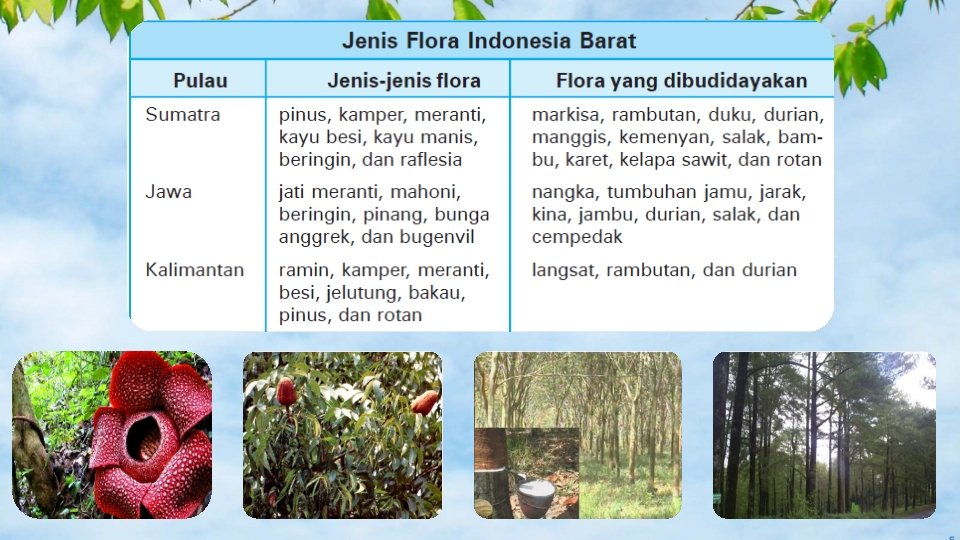 Jenis Flora Indonesia Barat

| Pulau | Jenis-jenis flora | Flora yang dibudidayakan |
|---|---|---|
| Sumatra | pinus, kamper, meranti, kayu besi, kayu manis, beringin, dan raflesia | markisa, rambutan, duku, durian, manggis, kemenyan, salak, bambu, karet, kelapa sawit, dan rotan |
| Jawa | jati meranti, mahoni, beringin, pinang, bunga anggrek, dan bugenvil | nangka, tumbuhan jamu, jarak, kina, jambu, durian, salak, dan cempedak |
| Kalimantan | ramin, kamper, meranti, besi, jelutung, bakau, pinus, dan rotan | langsat, rambutan, dan durian |